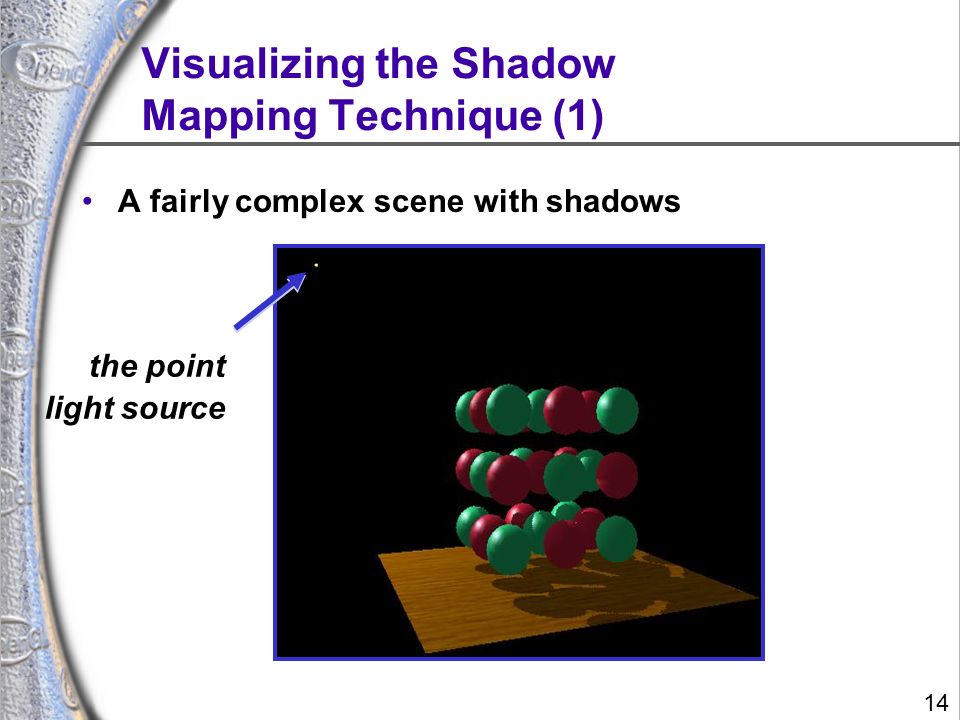 Visualizing the Shadow Mapping Technique (1)

• A fairly complex scene with shadows

the point light source

14